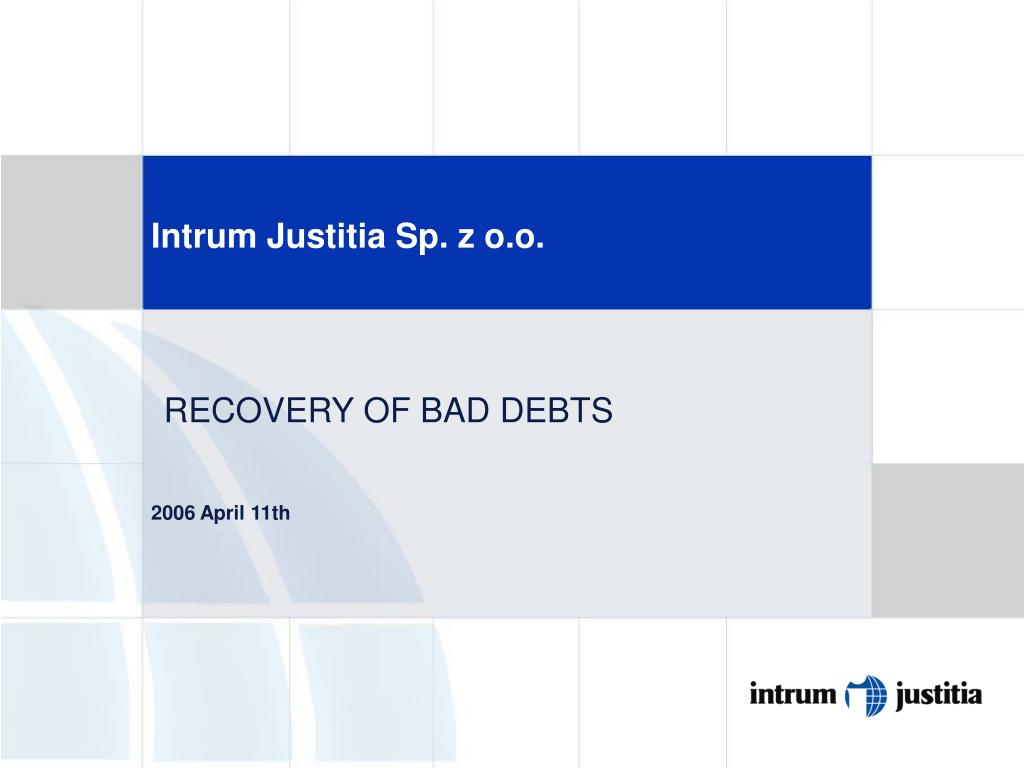 Intrum Justitia Sp. z o.o.

RECOVERY OF BAD DEBTS

2006 April 11th

intrum justitia